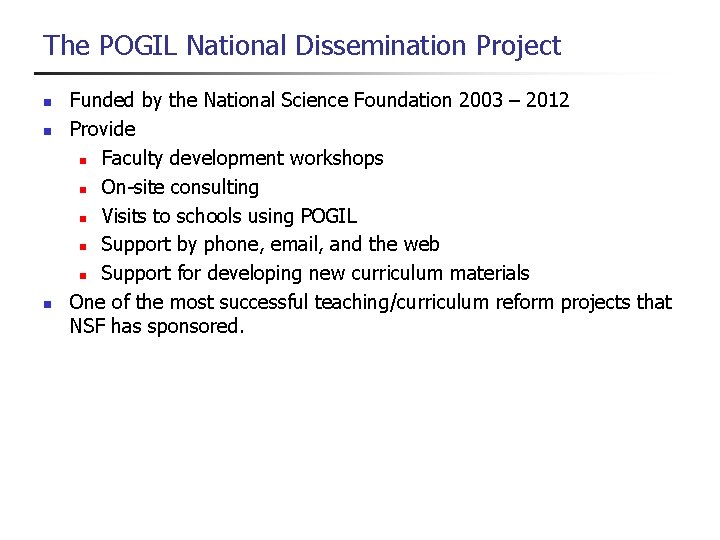 The POGIL National Dissemination Project

- Funded by the National Science Foundation 2003 – 2012
- Provide
  - Faculty development workshops
  - On-site consulting
  - Visits to schools using POGIL
  - Support by phone, email, and the web
  - Support for developing new curriculum materials
- One of the most successful teaching/curriculum reform projects that NSF has sponsored.